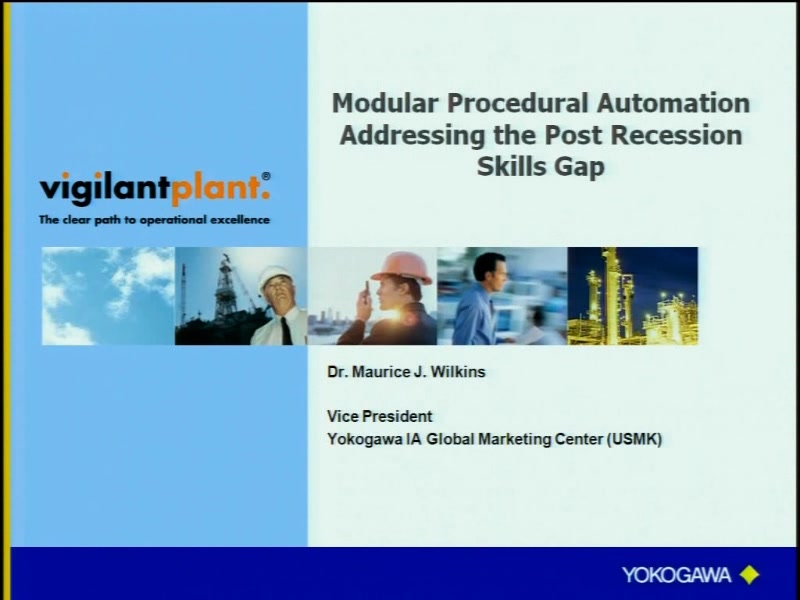 vigilantplant.®
The clear path to operational excellence

Modular Procedural Automation Addressing the Post Recession Skills Gap

Dr. Maurice J. Wilkins

Vice President
Yokogawa IA Global Marketing Center (USMK)

YOKOGAWA